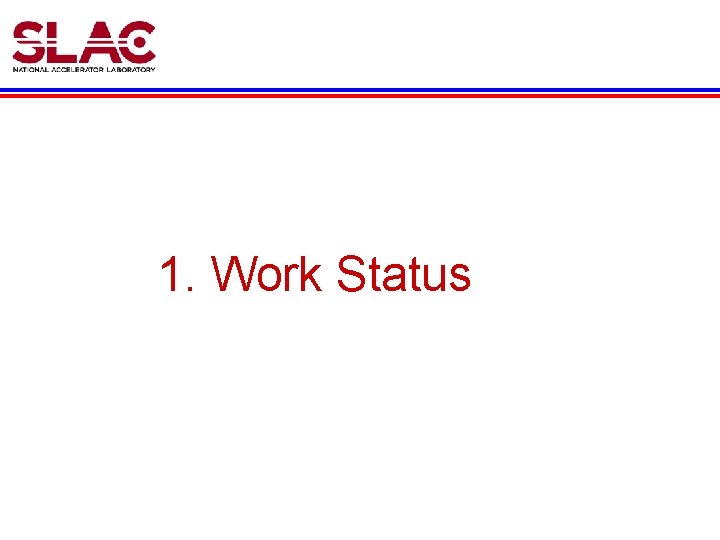 SLAC
NATIONAL ACCELERATOR LABORATORY

1. Work Status